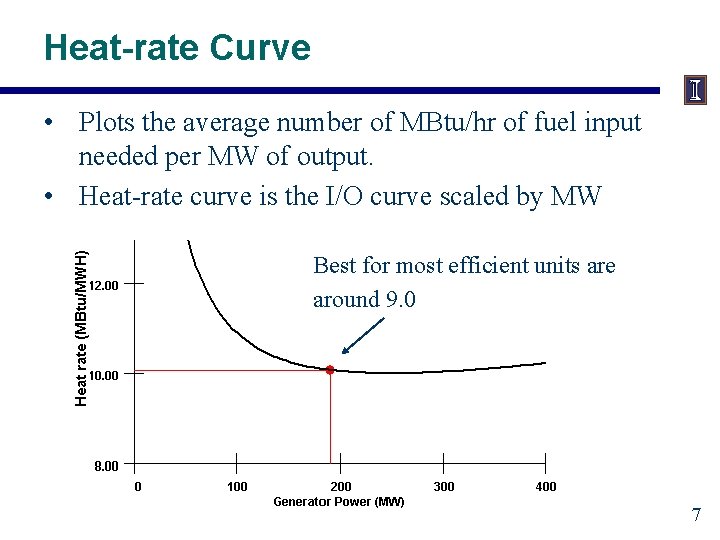 Heat-rate Curve

I

• Plots the average number of MBtu/hr of fuel input needed per MW of output.

• Heat-rate curve is the I/O curve scaled by MW

Best for most efficient units are around 9.0

Heat rate (MBtu/MWH)

12.00

10.00

8.00

0

100

200

300

400

Generator Power (MW)

7